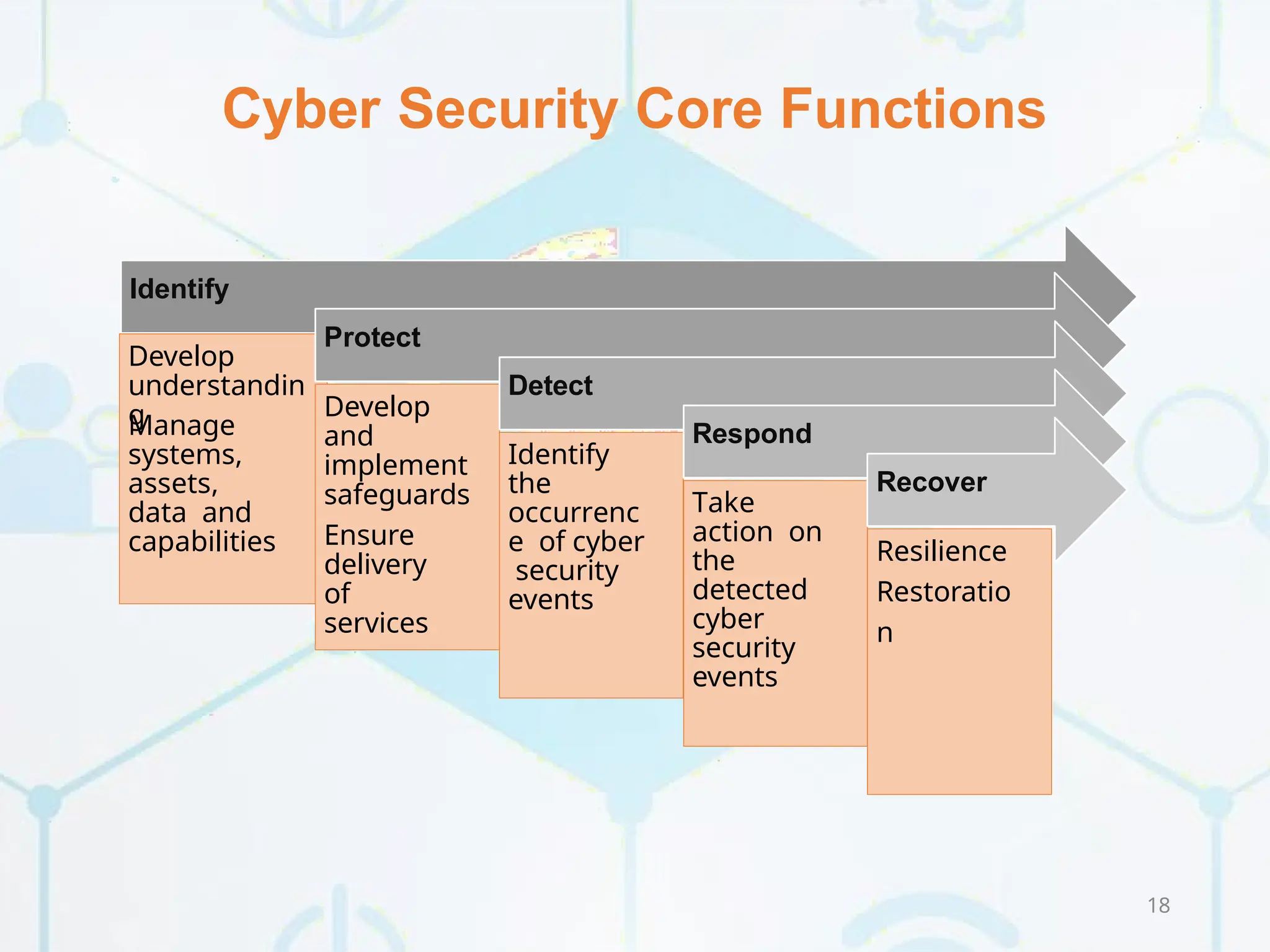 Cyber Security Core Functions

Identify

Develop understanding Manage systems, assets, data and capabilities

Protect

Develop and implement safeguards

Ensure delivery of services

Detect

Identify the occurrence of cyber security events

Respond

Take action on the detected cyber security events

Recover

Resilience

Restoration

18